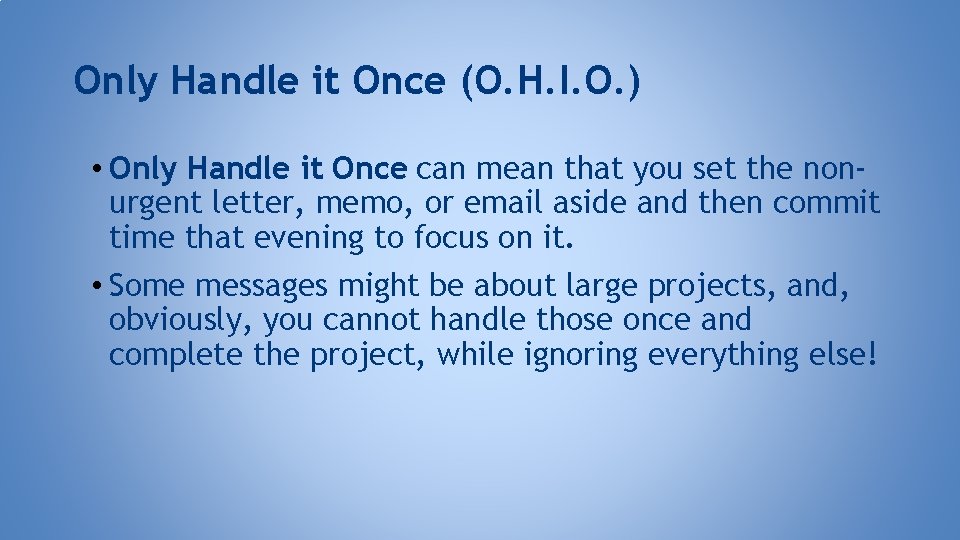 Only Handle it Once (O.H.I.O.)

• Only Handle it Once can mean that you set the non-urgent letter, memo, or email aside and then commit time that evening to focus on it.

• Some messages might be about large projects, and, obviously, you cannot handle those once and complete the project, while ignoring everything else!